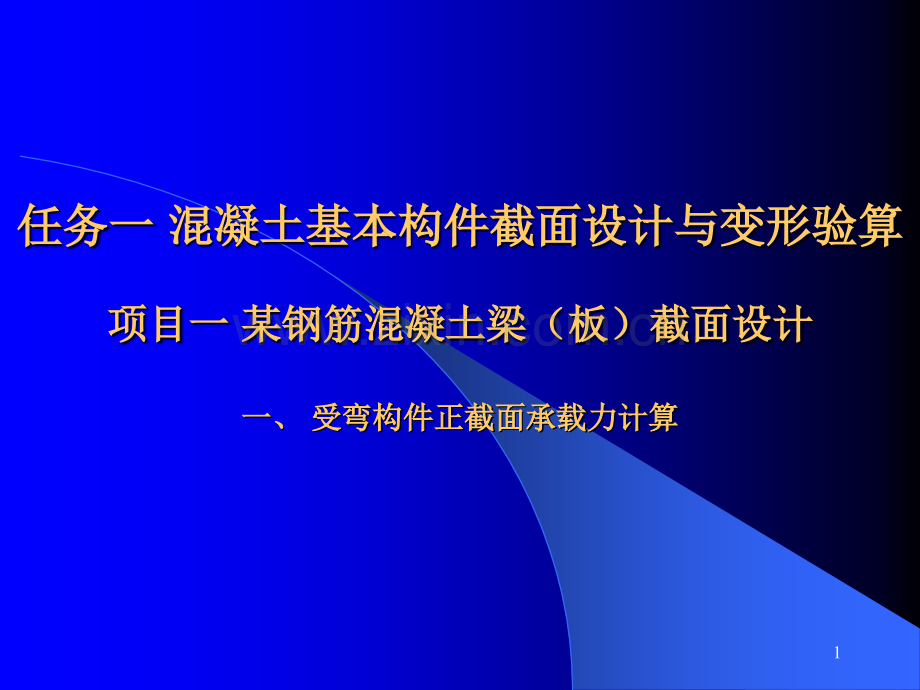 任务一 混凝土基本构件截面设计与变形验算

项目一 某钢筋混凝土梁（板）截面设计

一、 受弯构件正截面承载力计算

1